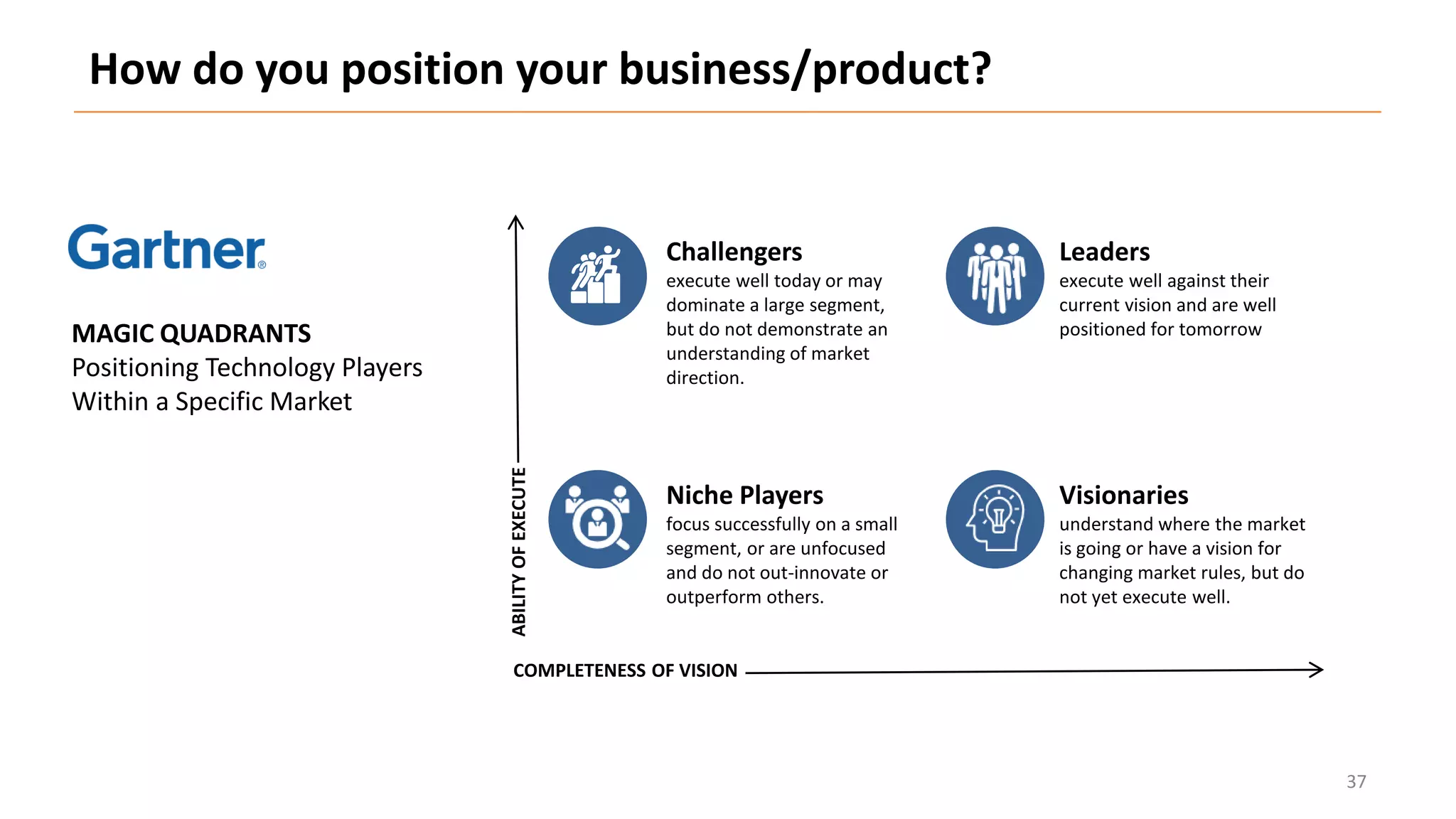 How do you position your business/product?

Gartner®

MAGIC QUADRANTS
Positioning Technology Players Within a Specific Market

ABILITY OF EXECUTE

Challengers
execute well today or may dominate a large segment, but do not demonstrate an understanding of market direction.

Leaders
execute well against their current vision and are well positioned for tomorrow

Niche Players
focus successfully on a small segment, or are unfocused and do not out-innovate or outperform others.

Visionaries
understand where the market is going or have a vision for changing market rules, but do not yet execute well.

COMPLETENESS OF VISION

37